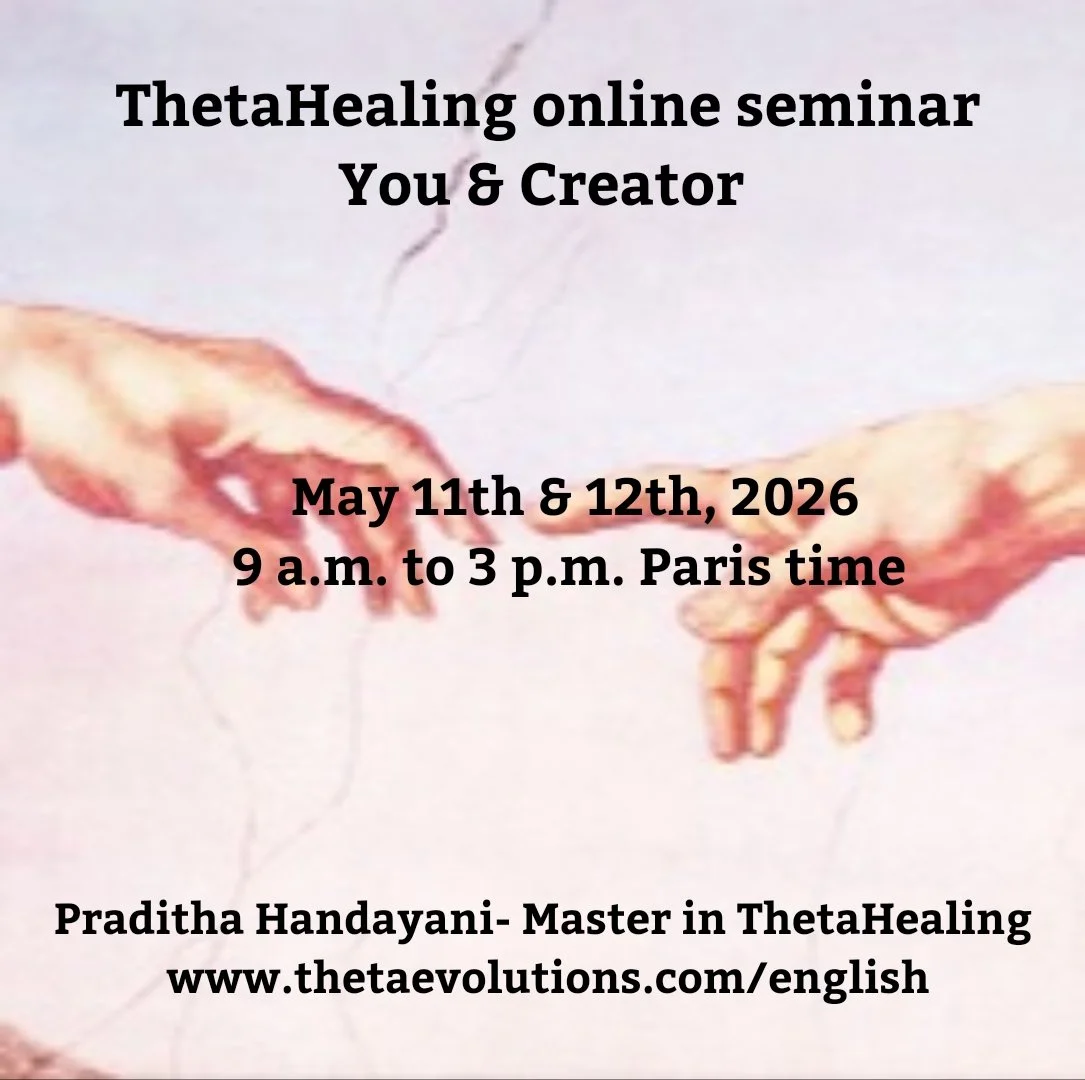 ThetaHealing online seminar
You & Creator

May 11th & 12th, 2026
9 a.m. to 3 p.m. Paris time

Praditha Handayani- Master in ThetaHealing
www.thetaevolutions.com/english